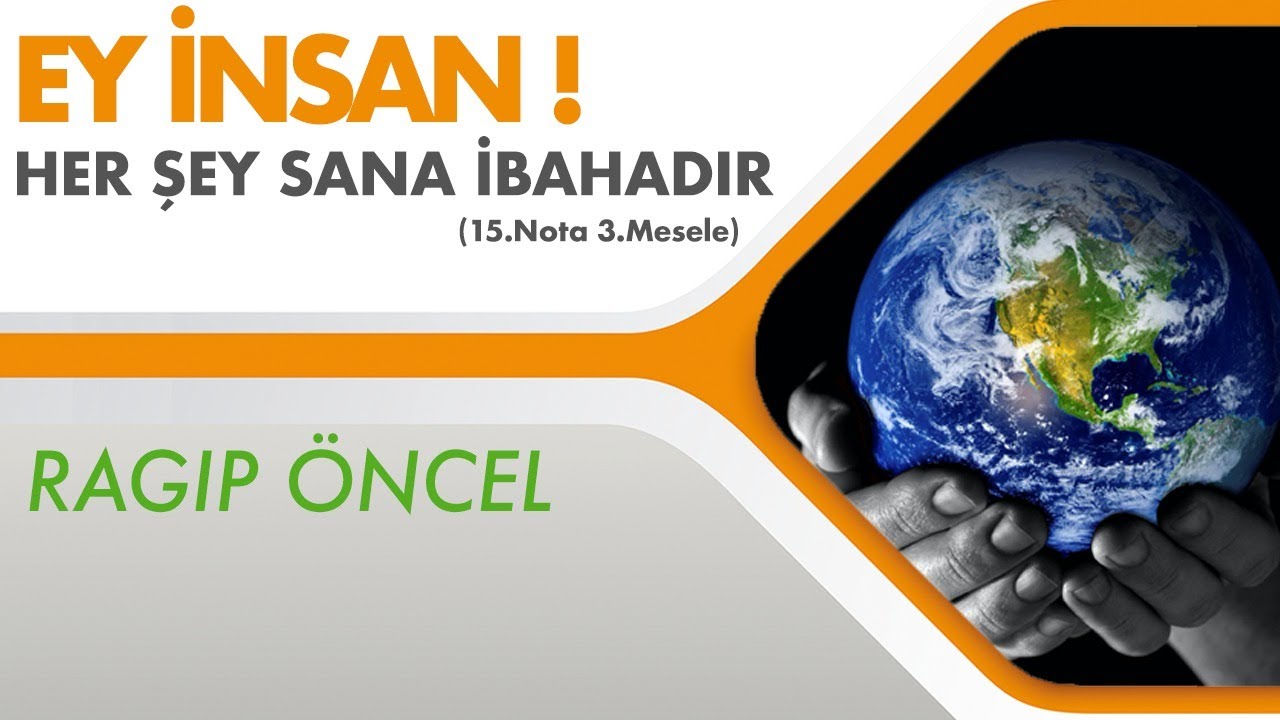 EY İNSAN !
HER ŞEY SANA İBAHADIR
(15.Nota 3.Mesele)

RAGIP ÖNCEL